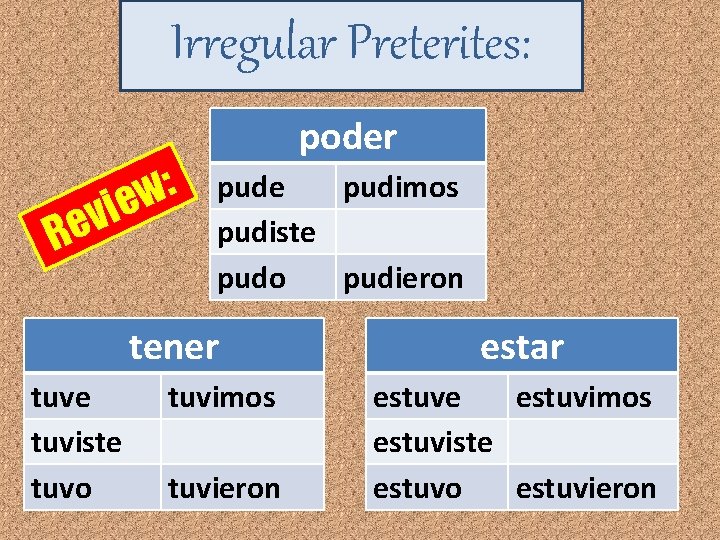 Irregular Preterites:

Review:

| poder | |
|---|---|
| pude | pudimos |
| pudiste | |
| pudo | pudieron |

| tener | |
|---|---|
| tuve | tuvimos |
| tuviste | |
| tuvo | tuvieron |

| estar | |
|---|---|
| estuve | estuvimos |
| estuviste | |
| estuvo | estuvieron |